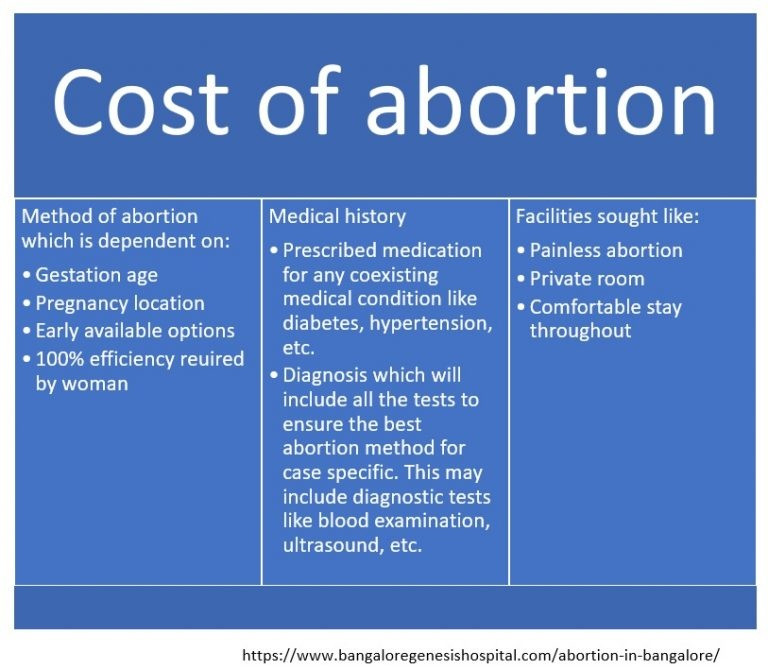 Cost of abortion

Method of abortion which is dependent on:
• Gestation age
• Pregnancy location
• Early available options
• 100% efficiency reuired by woman

Medical history
• Prescribed medication for any coexisting medical condition like diabetes, hypertension, etc.
• Diagnosis which will include all the tests to ensure the best abortion method for case specific. This may include diagnostic tests like blood examination, ultrasound, etc.

Facilities sought like:
• Painless abortion
• Private room
• Comfortable stay throughout

https://www.bangaloregenesishospital.com/abortion-in-bangalore/